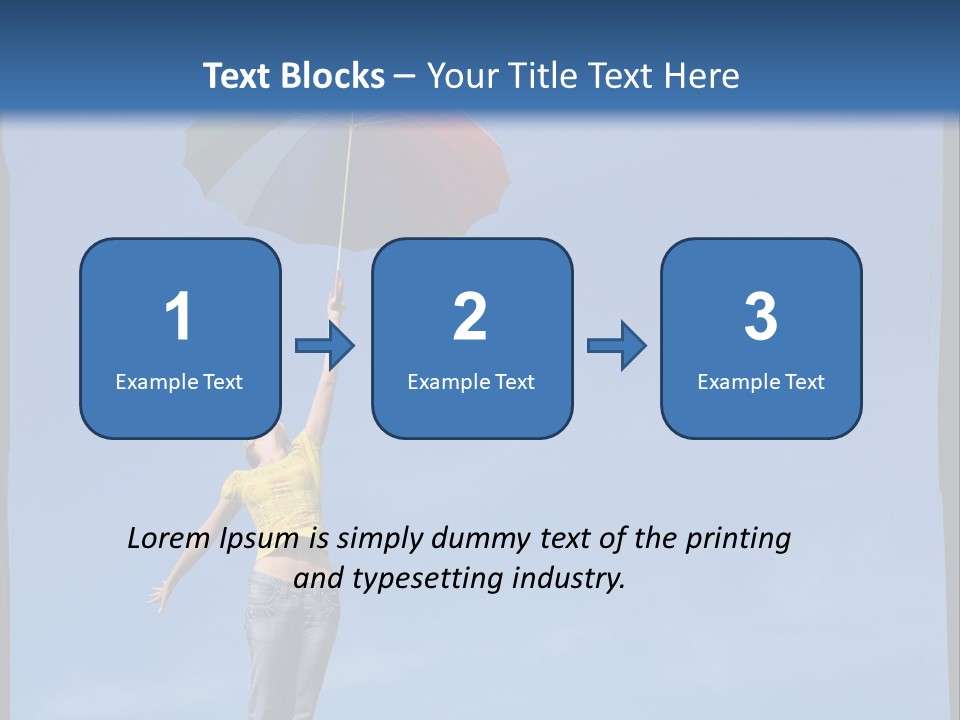 Text Blocks – Your Title Text Here

1
Example Text

2
Example Text

3
Example Text

Lorem Ipsum is simply dummy text of the printing and typesetting industry.